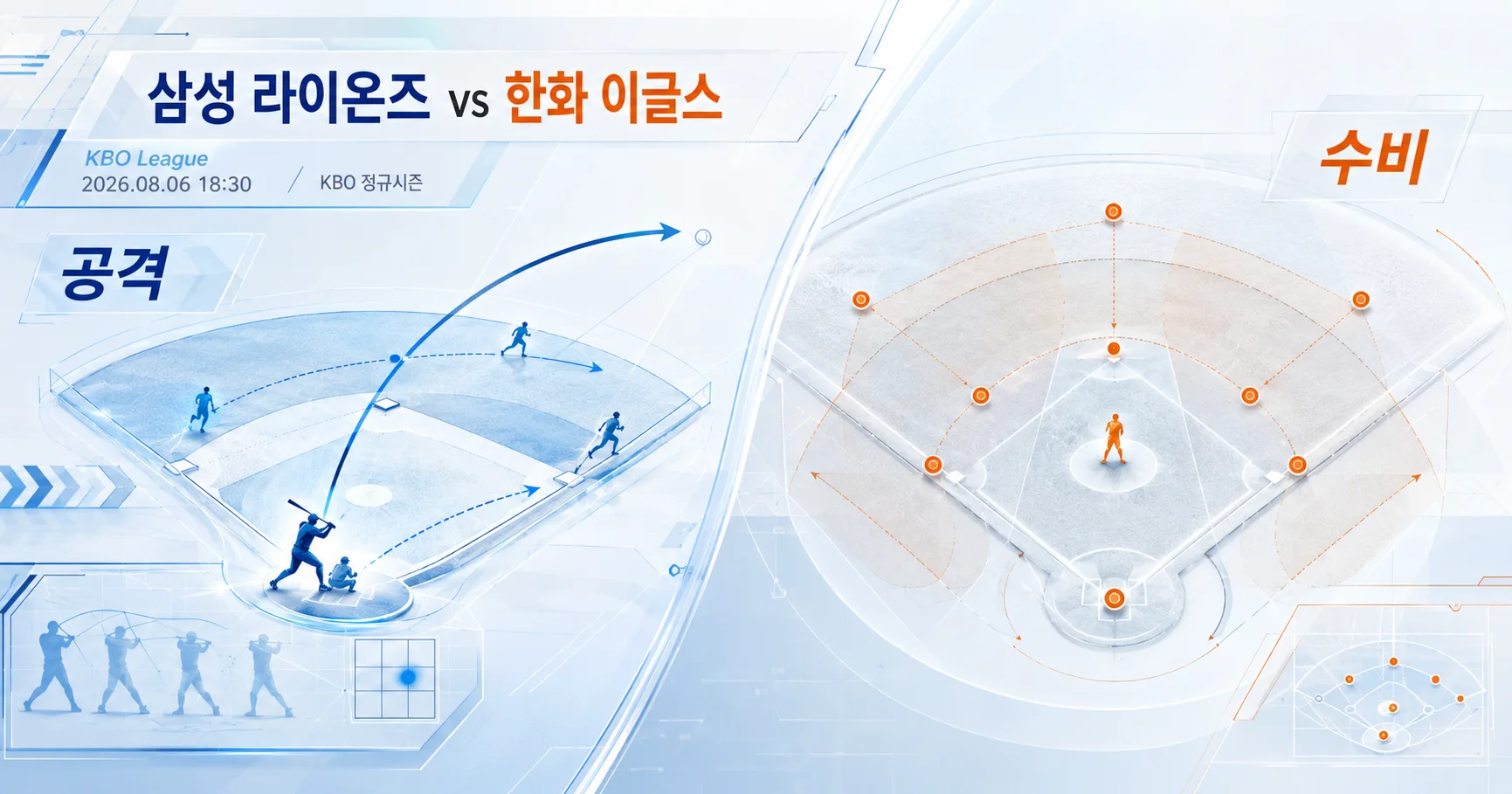 삼성 라이온즈 vs 한화 이글스

KBO League
2026.08.06 18:30 / KBO 정규시즌

공격

수비